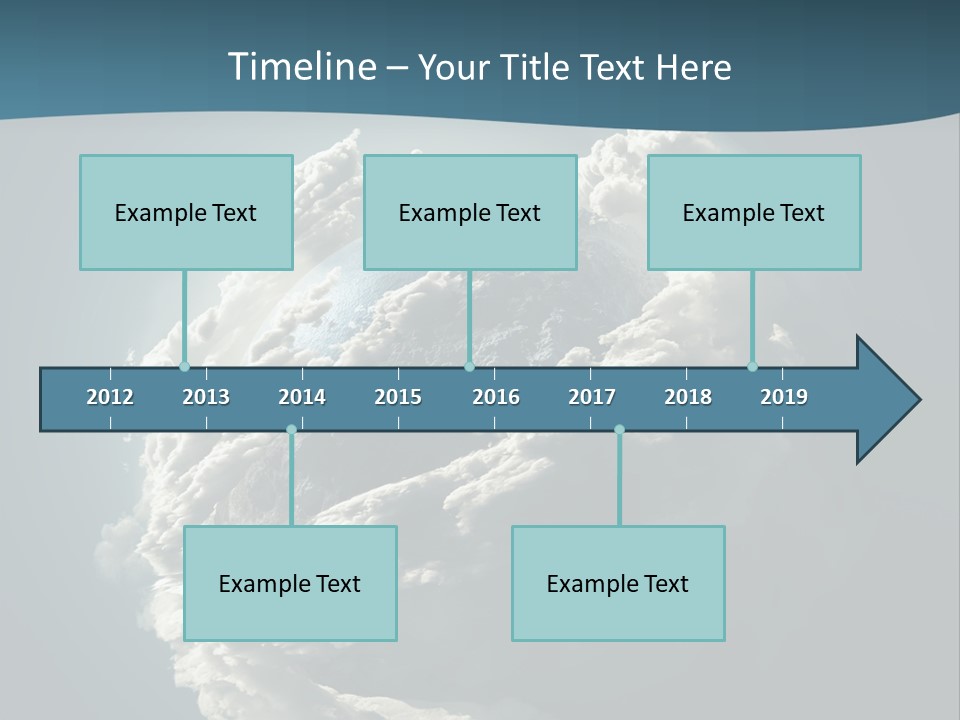 Timeline – Your Title Text Here

Example Text

Example Text

Example Text

2012 2013 2014 2015 2016 2017 2018 2019

Example Text

Example Text